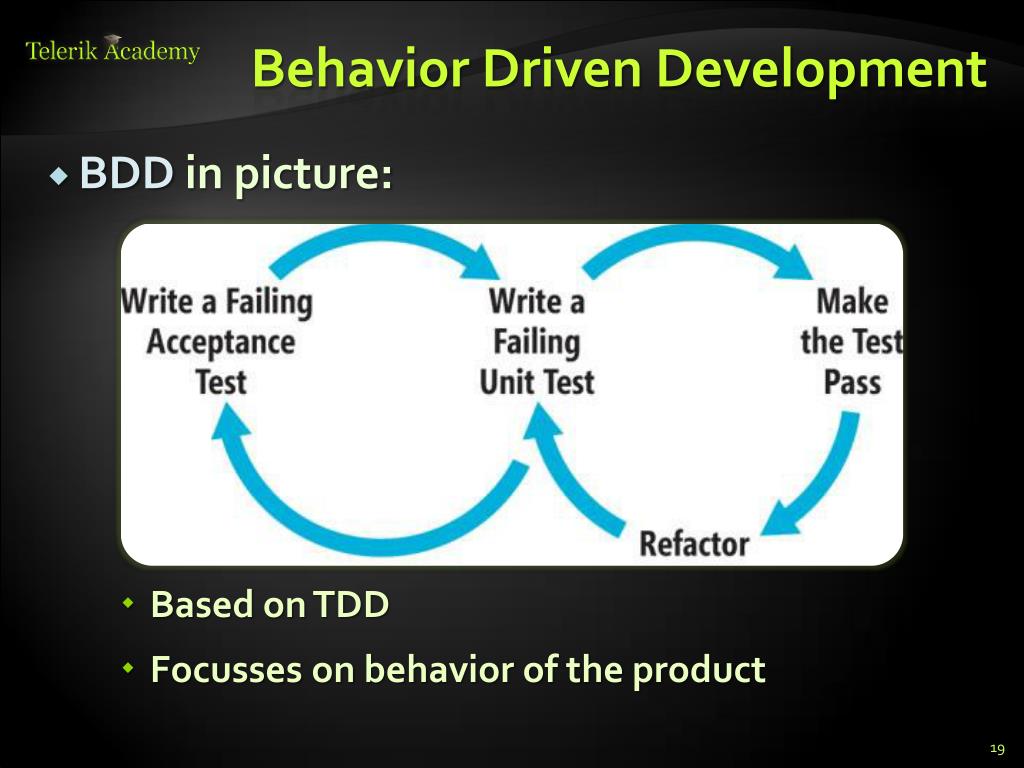 Telerik Academy

Behavior Driven Development

BDD in picture:

Write a Failing Acceptance Test

Write a Failing Unit Test

Make the Test Pass

Refactor

Based on TDD

Focusses on behavior of the product

19